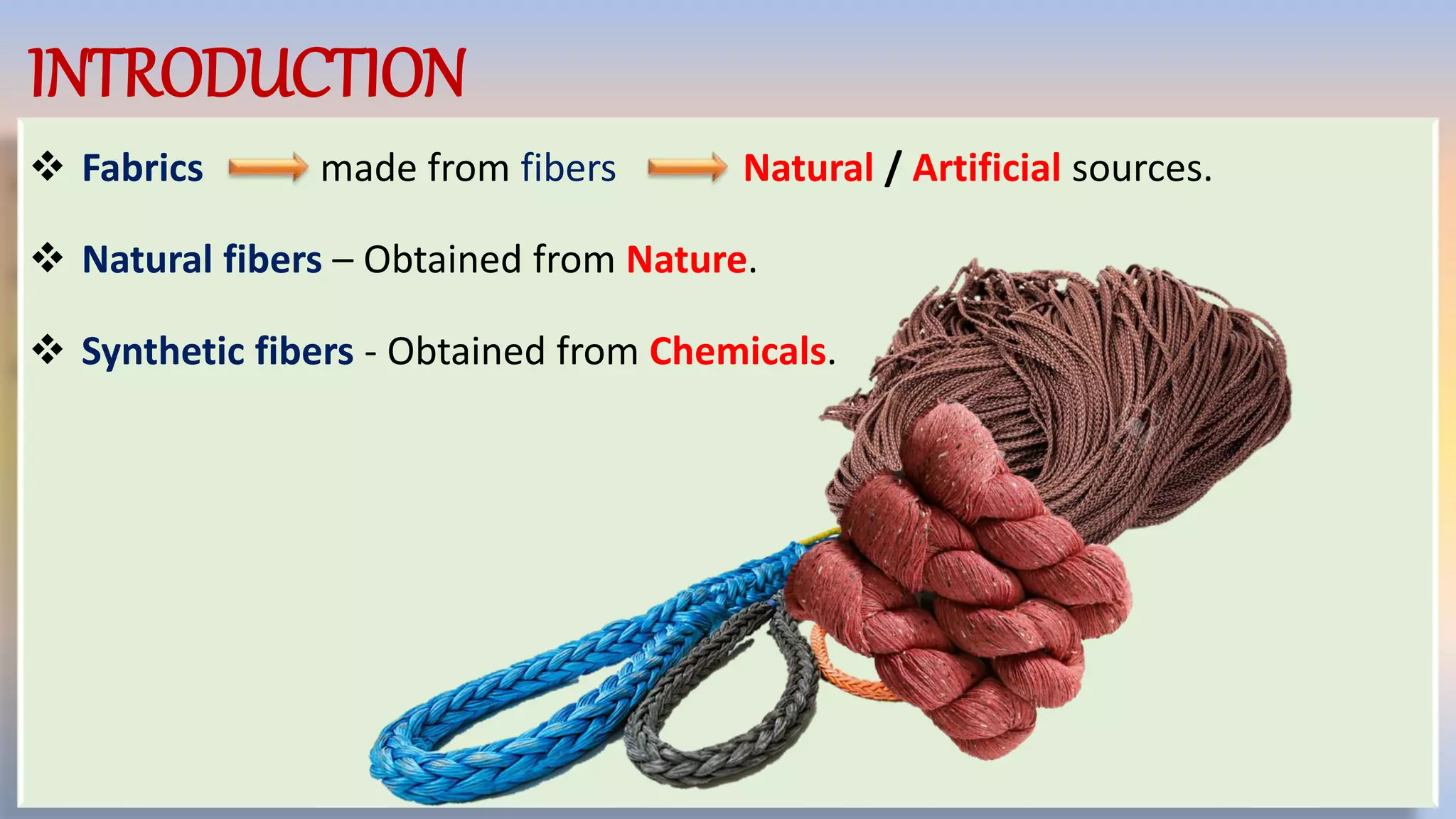 INTRODUCTION

❖ Fabrics → made from fibers → Natural / Artificial sources.

❖ Natural fibers – Obtained from Nature.

❖ Synthetic fibers - Obtained from Chemicals.